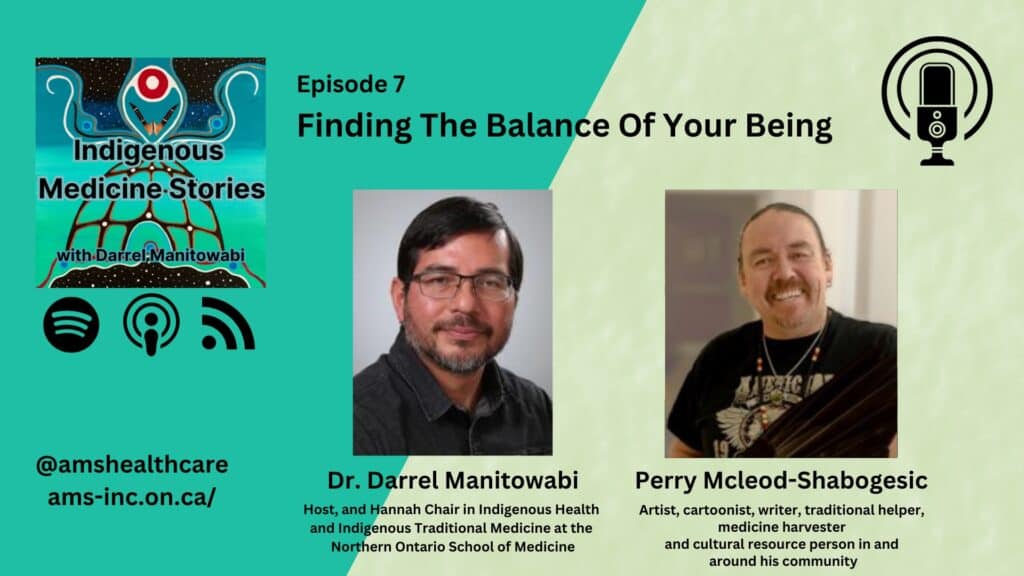 Indigenous Medicine Stories

with Darrel Manitowabi

Episode 7

Finding The Balance Of Your Being

@amshealthcare
ams-inc.on.ca/

Dr. Darrel Manitowabi

Host, and Hannah Chair in Indigenous Health and Indigenous Traditional Medicine at the Northern Ontario School of Medicine

Perry Mcleod-Shabogesic

Artist, cartoonist, writer, traditional helper, medicine harvester and cultural resource person in and around his community